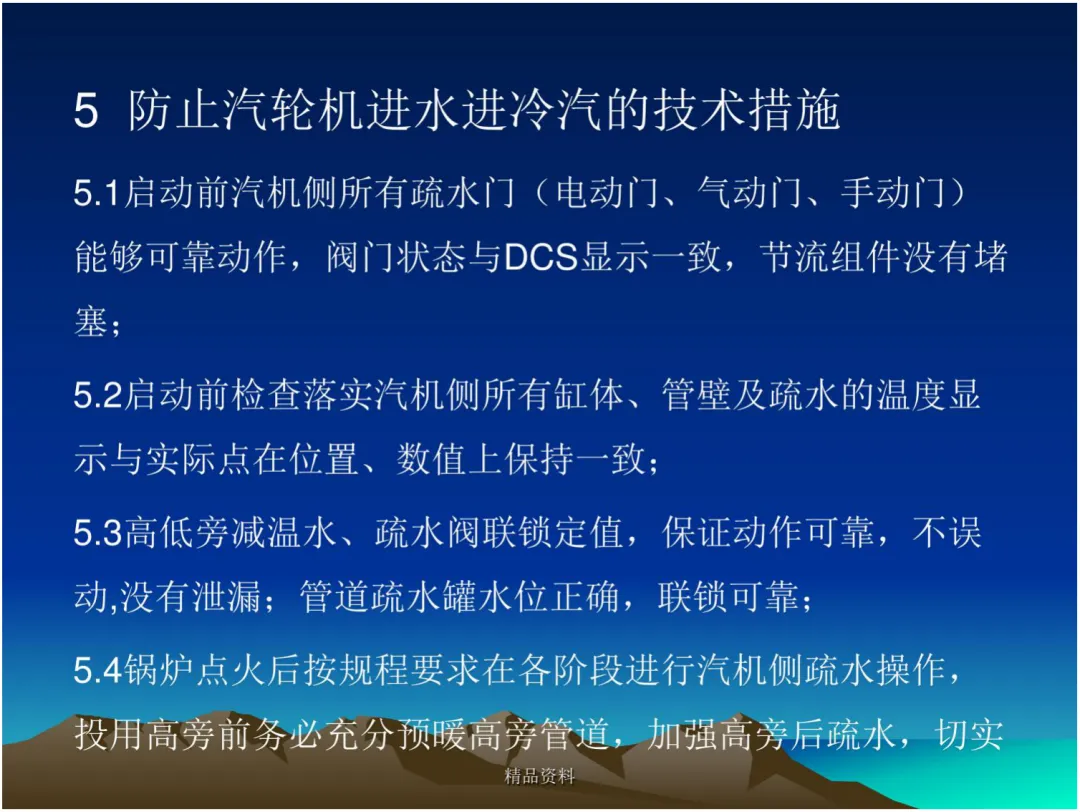 5 防止汽轮机进水进冷汽的技术措施

5.1启动前汽机侧所有疏水门（电动门、气动门、手动门）能够可靠动作，阀门状态与DCS显示一致，节流组件没有堵塞；

5.2启动前检查落实汽机侧所有缸体、管壁及疏水的温度显示与实际点在位置、数值上保持一致；

5.3高低旁减温水、疏水阀联锁定值，保证动作可靠，不误动,没有泄漏；管道疏水罐水位正确，联锁可靠；

5.4锅炉点火后按规程要求在各阶段进行汽机侧疏水操作，投用高旁前务必充分预暖高旁管道，加强高旁后疏水，切实

精品资料